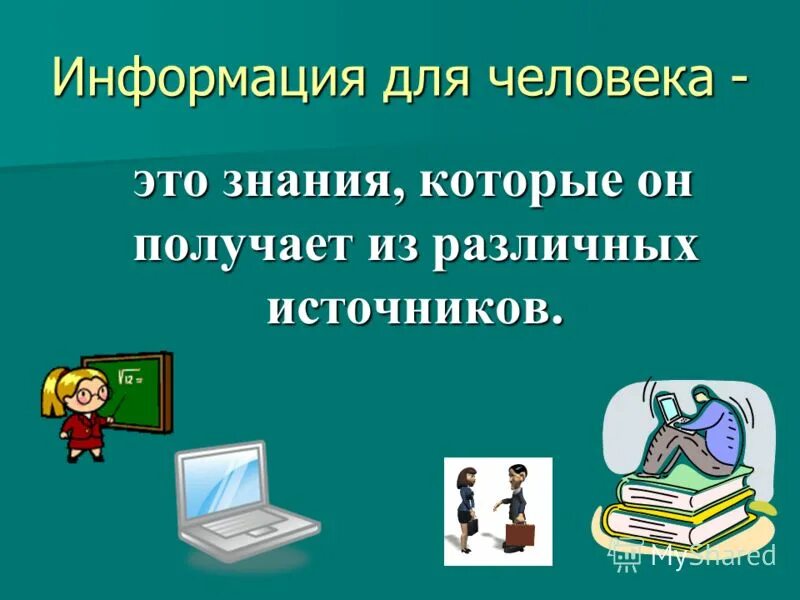 Информация для человека -

это знания, которые он получает из различных источников.

$\sqrt{12}=$

MyShared